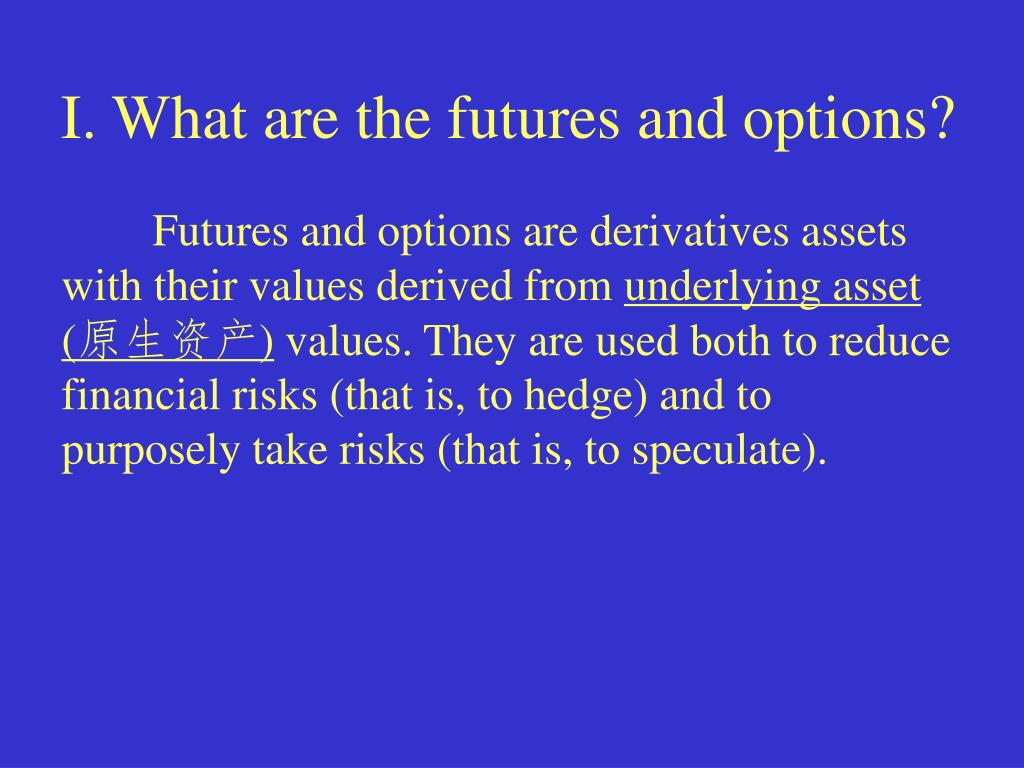 I. What are the futures and options?

Futures and options are derivatives assets with their values derived from underlying asset (原生资产) values. They are used both to reduce financial risks (that is, to hedge) and to purposely take risks (that is, to speculate).